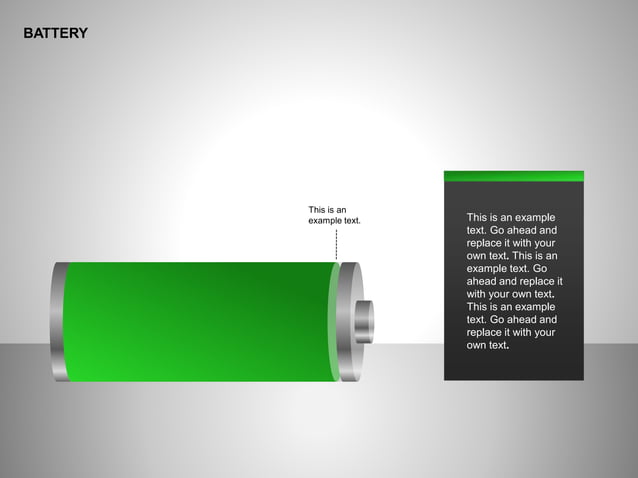 BATTERY

This is an example text.

This is an example text. Go ahead and replace it with your own text. This is an example text. Go ahead and replace it with your own text. This is an example text. Go ahead and replace it with your own text.